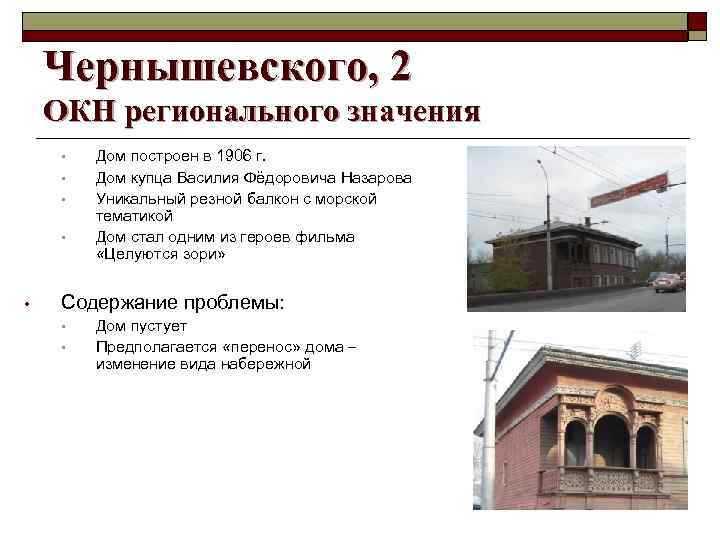 Чернышевского, 2
ОКН регионального значения

- Дом построен в 1906 г.
- Дом купца Василия Фёдоровича Назарова
- Уникальный резной балкон с морской тематикой
- Дом стал одним из героев фильма «Целуются зори»

- Содержание проблемы:
  - Дом пустует
  - Предполагается «перенос» дома – изменение вида набережной